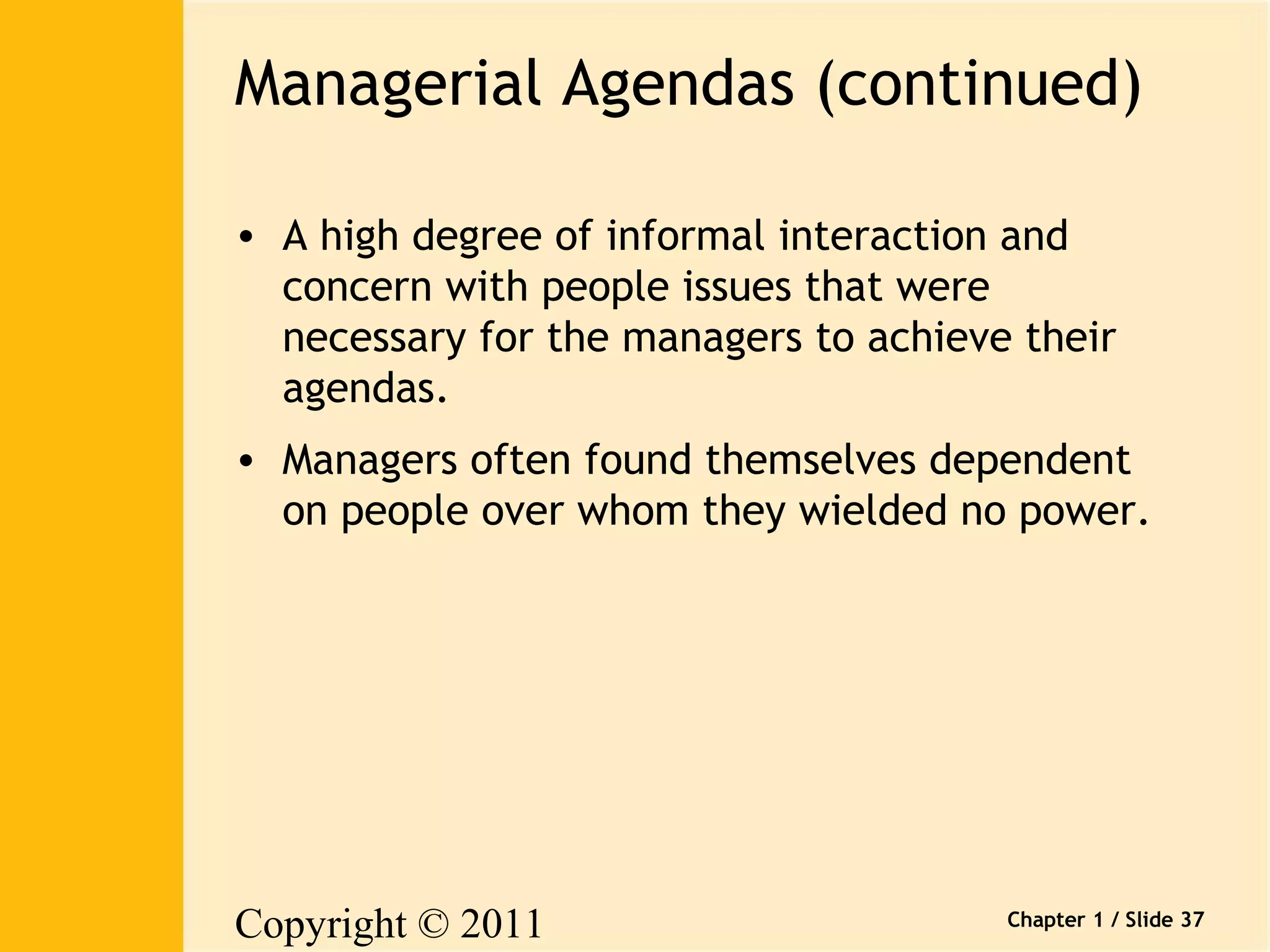 Managerial Agendas (continued)

• A high degree of informal interaction and concern with people issues that were necessary for the managers to achieve their agendas.

• Managers often found themselves dependent on people over whom they wielded no power.

Copyright © 2011

Chapter 1 / Slide 37